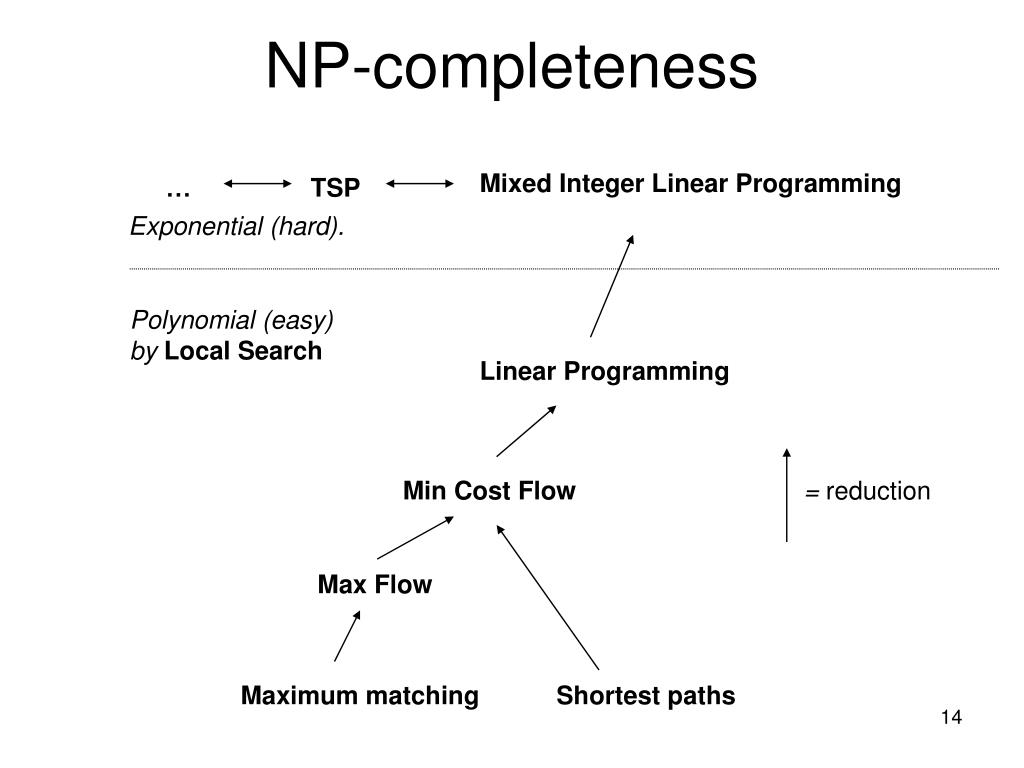 NP-completeness

… TSP Mixed Integer Linear Programming

Exponential (hard).

Polynomial (easy)
by Local Search

Linear Programming

Min Cost Flow

= reduction

Max Flow

Maximum matching

Shortest paths

14